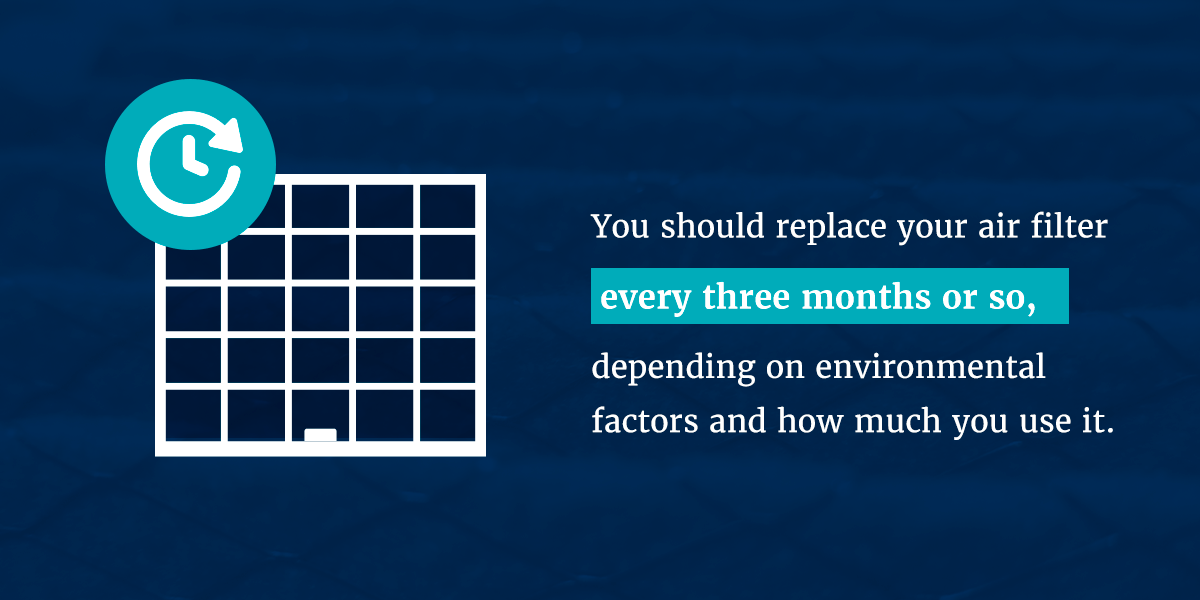 You should replace your air filter every three months or so, depending on environmental factors and how much you use it.